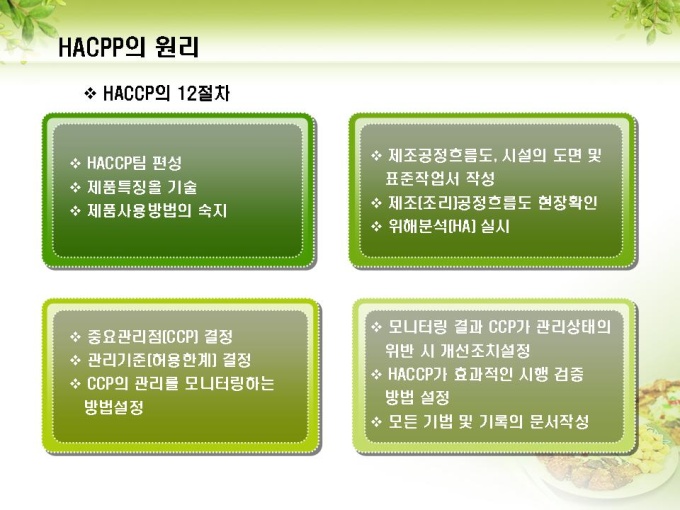 HACPP의 원리

❖ HACCP의 12절차

❖ HACCP팀 편성
❖ 제품특징을 기술
❖ 제품사용방법의 숙지

❖ 제조공정흐름도, 시설의 도면 및 표준작업서 작성
❖ 제조(조리)공정흐름도 현장확인
❖ 위해분석(HA) 실시

❖ 중요관리점(CCP) 결정
❖ 관리기준(허용한계) 결정
❖ CCP의 관리를 모니터링하는 방법설정

❖ 모니터링 결과 CCP가 관리상태의 위반 시 개선조치설정
❖ HACCP가 효과적인 시행 검증 방법 설정
❖ 모든 기법 및 기록의 문서작성